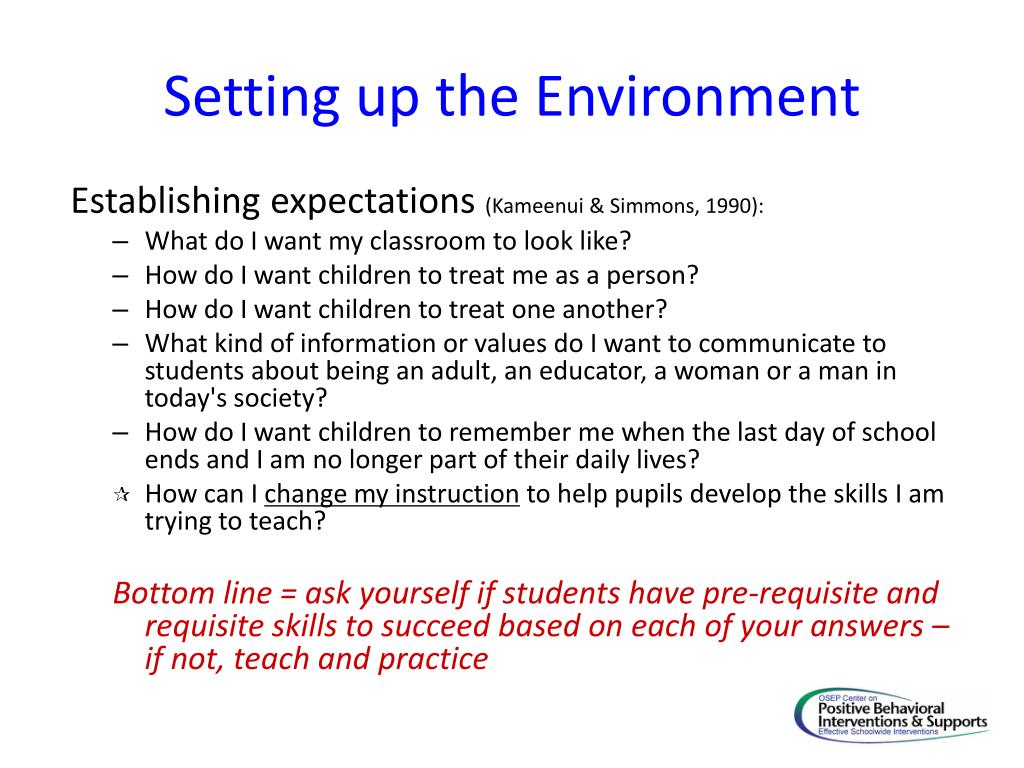 Setting up the Environment

Establishing expectations (Kameenui & Simmons, 1990):

– What do I want my classroom to look like?
– How do I want children to treat me as a person?
– How do I want children to treat one another?
– What kind of information or values do I want to communicate to students about being an adult, an educator, a woman or a man in today's society?
– How do I want children to remember me when the last day of school ends and I am no longer part of their daily lives?
☆ How can I change my instruction to help pupils develop the skills I am trying to teach?

Bottom line = ask yourself if students have pre-requisite and requisite skills to succeed based on each of your answers – if not, teach and practice

OSEP Center on Positive Behavioral Interventions & Supports Effective Schoolwide Interventions